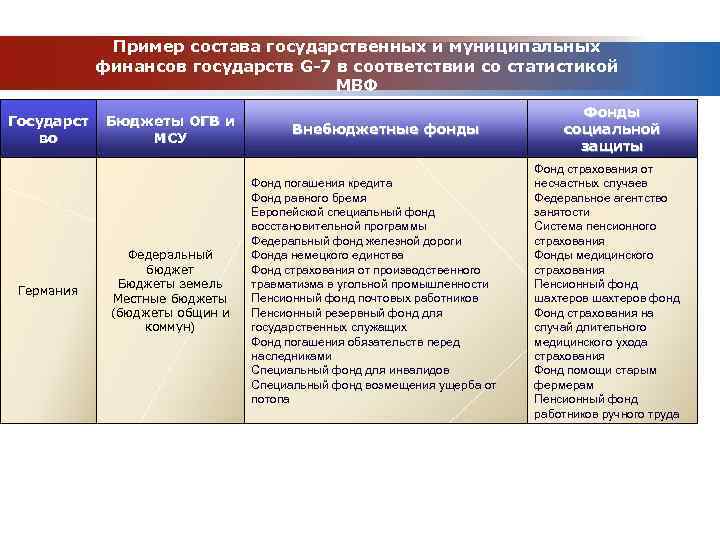 Пример состава государственных и муниципальных финансов государств G-7 в соответствии со статистикой МВФ

| Государство | Бюджеты ОГВ и МСУ | Внебюджетные фонды | Фонды социальной защиты |
|---|---|---|---|
| Германия | Федеральный бюджет Бюджеты земель Местные бюджеты (бюджеты общин и коммун) | Фонд погашения кредита Фонд равного бремя Европейской специальный фонд восстановительной программы Федеральный фонд железной дороги Фонда немецкого единства Фонд страхования от производственного травматизма в угольной промышленности Пенсионный фонд почтовых работников Пенсионный резервный фонд для государственных служащих Фонд погашения обязательств перед наследниками Специальный фонд для инвалидов Специальный фонд возмещения ущерба от потопа | Фонд страхования от несчастных случаев Федеральное агентство занятости Система пенсионного страхования Фонды медицинского страхования Пенсионный фонд шахтеров шахтеров фонд Фонд страхования на случай длительного медицинского ухода страхования Фонд помощи старым фермерам Пенсионный фонд работников ручного труда |